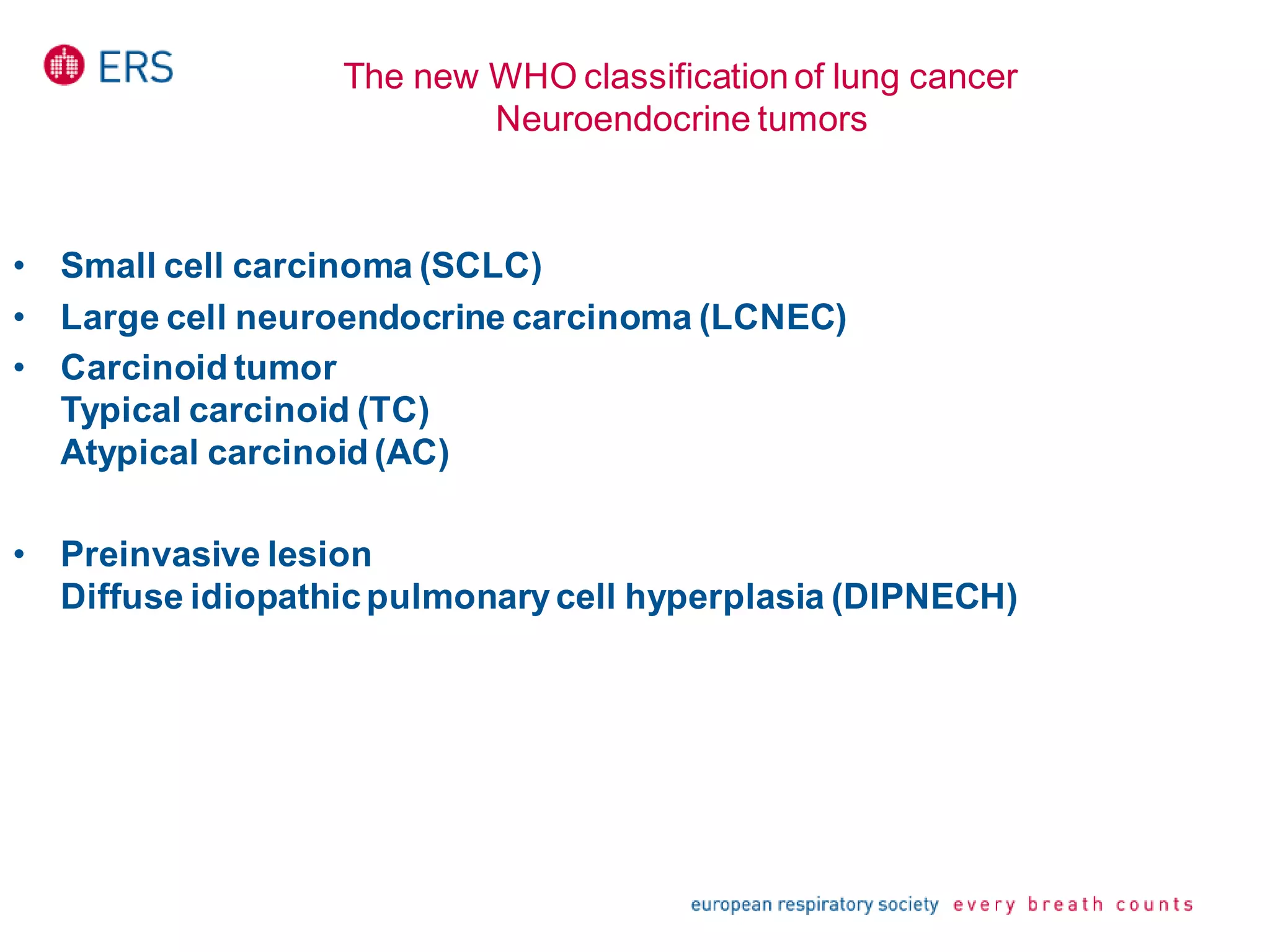 ERS

The new WHO classification of lung cancer
Neuroendocrine tumors

• Small cell carcinoma (SCLC)
• Large cell neuroendocrine carcinoma (LCNEC)
• Carcinoid tumor
Typical carcinoid (TC)
Atypical carcinoid (AC)

• Preinvasive lesion
Diffuse idiopathic pulmonary cell hyperplasia (DIPNECH)

european respiratory society every breath counts